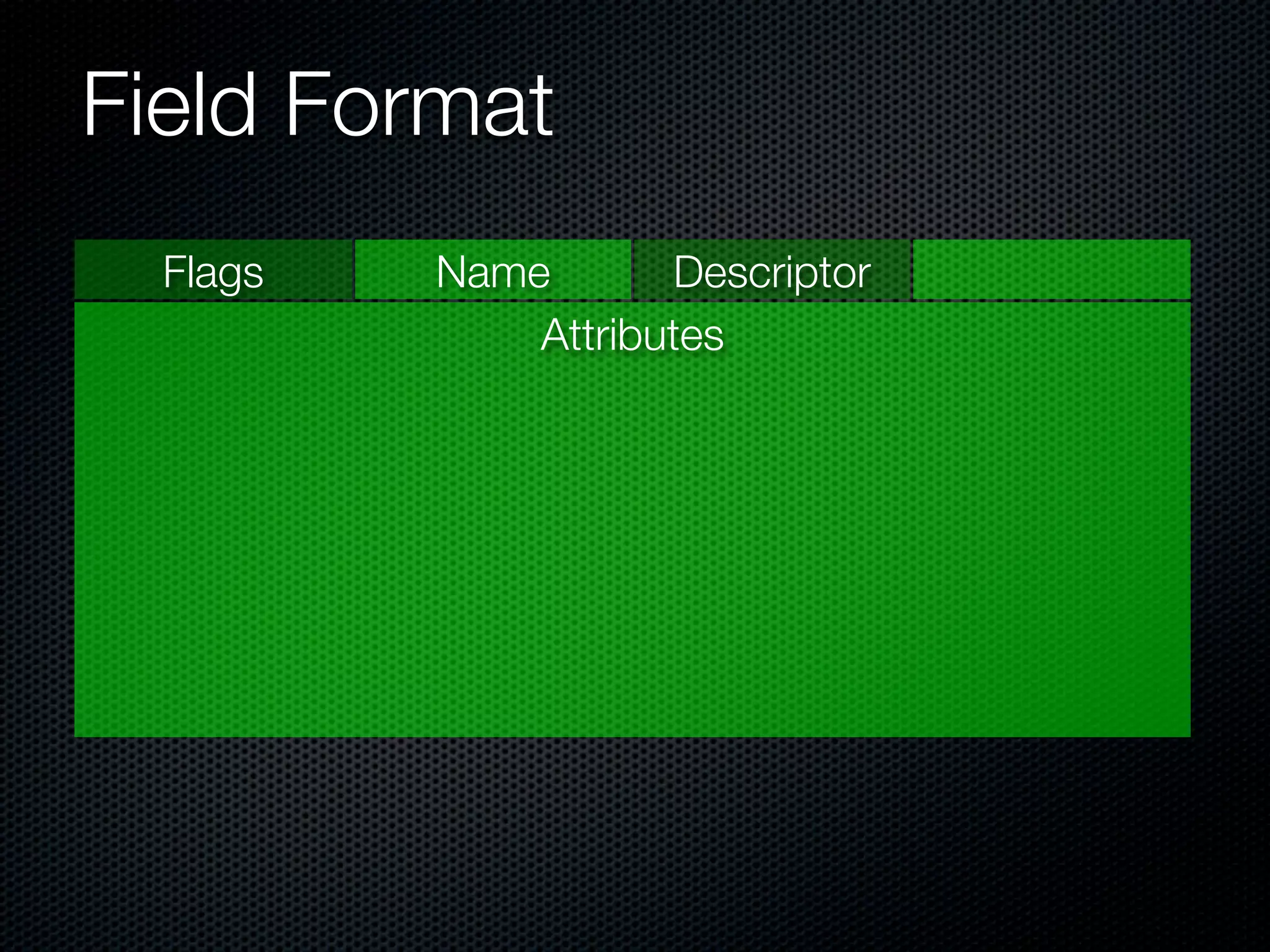 Field Format

Flags
Name
Descriptor
Attributes